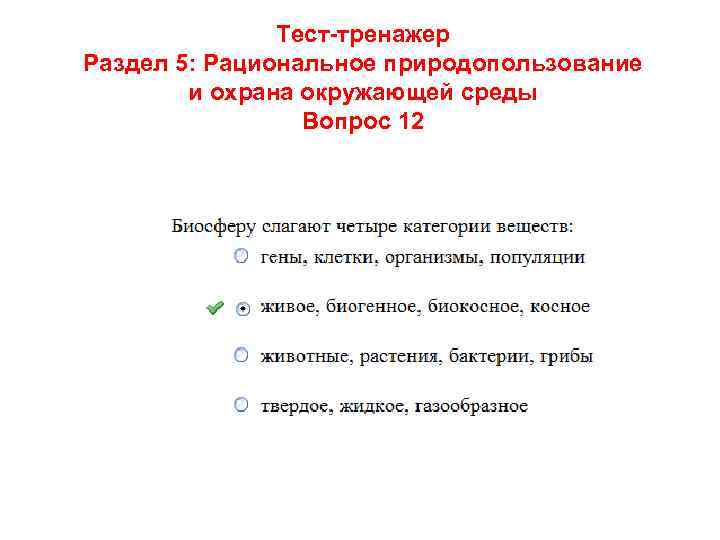 Тест-тренажер
Раздел 5: Рациональное природопользование и охрана окружающей среды
Вопрос 12

Биосферу слагают четыре категории веществ:

гены, клетки, организмы, популяции

живое, биогенное, биокосное, косное

животные, растения, бактерии, грибы

твердое, жидкое, газообразное